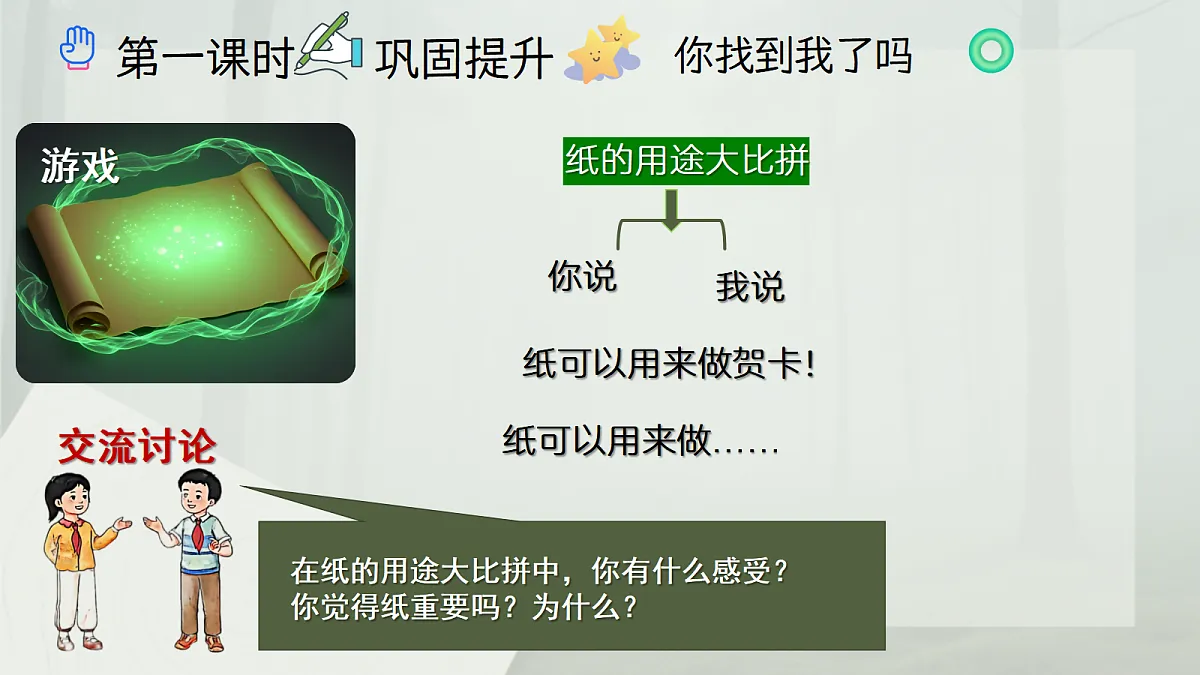 第一课时 巩固提升 你找到我了吗

游戏

纸的用途大比拼

你说 我说

纸可以用来做贺卡！

纸可以用来做……

交流讨论

在纸的用途大比拼中，你有什么感受？
你觉得纸重要吗？为什么？